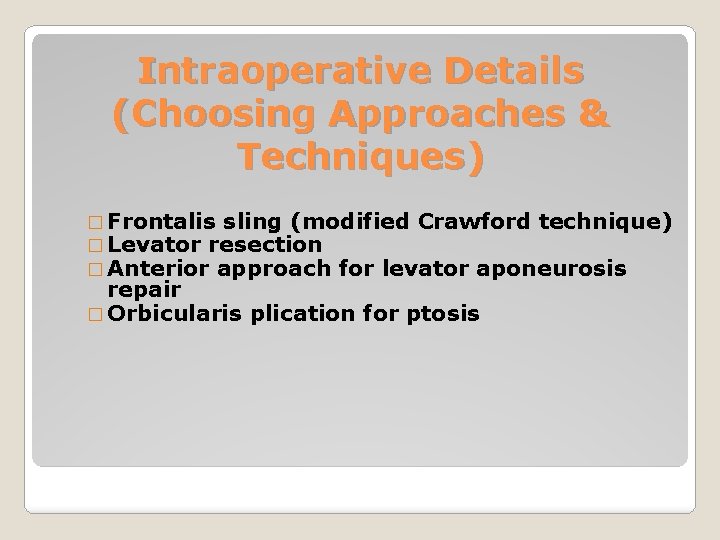 Intraoperative Details (Choosing Approaches & Techniques)

□ Frontalis sling (modified Crawford technique)
□ Levator resection
□ Anterior approach for levator aponeurosis repair
□ Orbicularis plication for ptosis